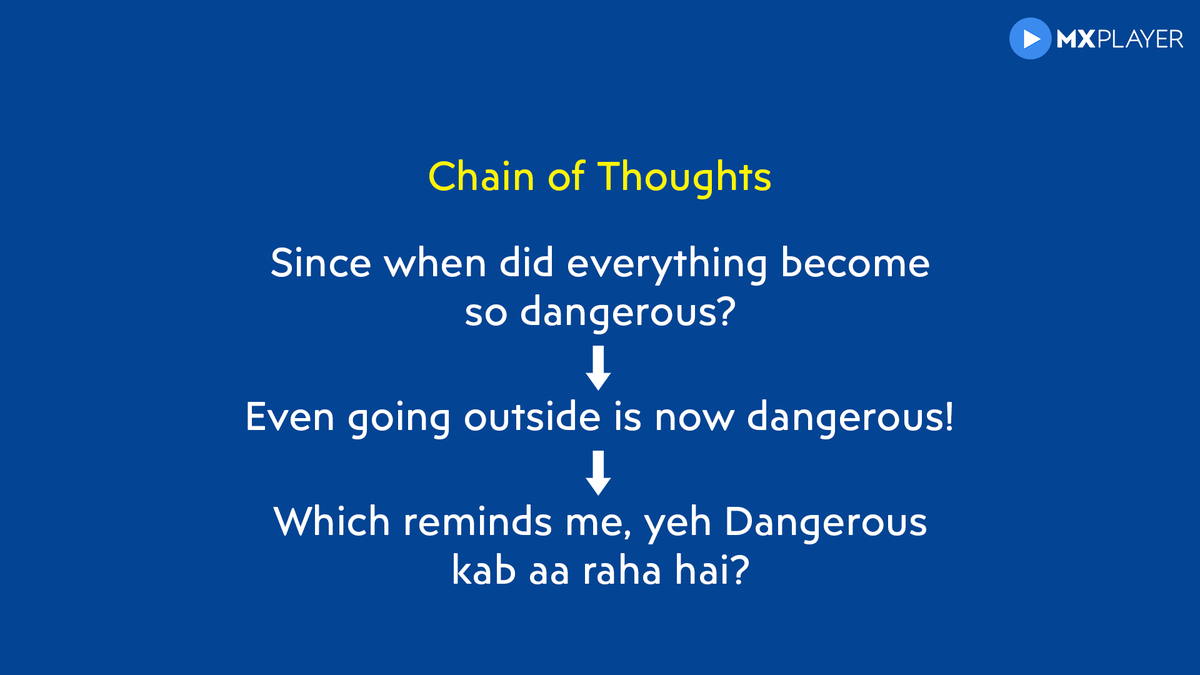 MXPLAYER

Chain of Thoughts

Since when did everything become so dangerous?

Even going outside is now dangerous!

Which reminds me, yeh Dangerous kab aa raha hai?